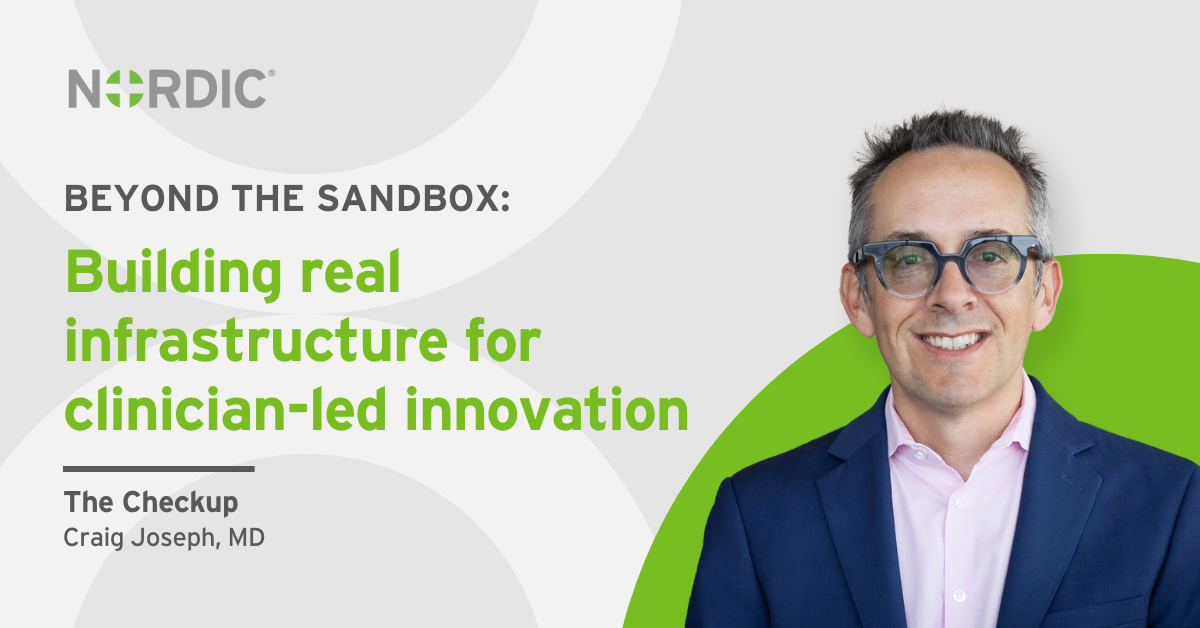 NORDIC®

BEYOND THE SANDBOX:

Building real infrastructure for clinician-led innovation

The Checkup

Craig Joseph, MD